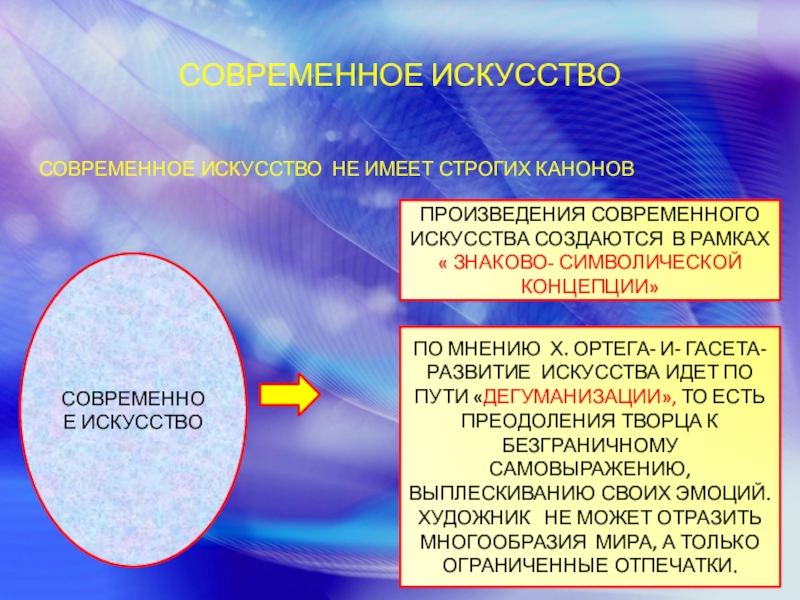 СОВРЕМЕННОЕ ИСКУССТВО

СОВРЕМЕННОЕ ИСКУССТВО НЕ ИМЕЕТ СТРОГИХ КАНОНОВ

ПРОИЗВЕДЕНИЯ СОВРЕМЕННОГО ИСКУССТВА СОЗДАЮТСЯ В РАМКАХ « ЗНАКОВО- СИМВОЛИЧЕСКОЙ КОНЦЕПЦИИ»

СОВРЕМЕННОЕ ИСКУССТВО

ПО МНЕНИЮ Х. ОРТЕГА- И- ГАСЕТА- РАЗВИТИЕ ИСКУССТВА ИДЕТ ПО ПУТИ «ДЕГУМАНИЗАЦИИ», ТО ЕСТЬ ПРЕОДОЛЕНИЯ ТВОРЦА К БЕЗГРАНИЧНОМУ САМОВЫРАЖЕНИЮ, ВЫПЛЕСКИВАНИЮ СВОИХ ЭМОЦИЙ. ХУДОЖНИК НЕ МОЖЕТ ОТРАЗИТЬ МНОГООБРАЗИЯ МИРА, А ТОЛЬКО ОГРАНИЧЕННЫЕ ОТПЕЧАТКИ.